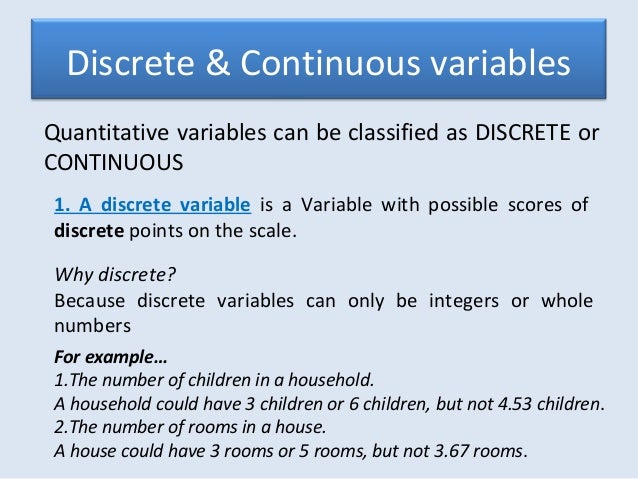 Discrete & Continuous variables

Quantitative variables can be classified as DISCRETE or CONTINUOUS

1. A discrete variable is a Variable with possible scores of discrete points on the scale.

Why discrete?
Because discrete variables can only be integers or whole numbers

For example…
1.The number of children in a household.
A household could have 3 children or 6 children, but not 4.53 children.
2.The number of rooms in a house.
A house could have 3 rooms or 5 rooms, but not 3.67 rooms.